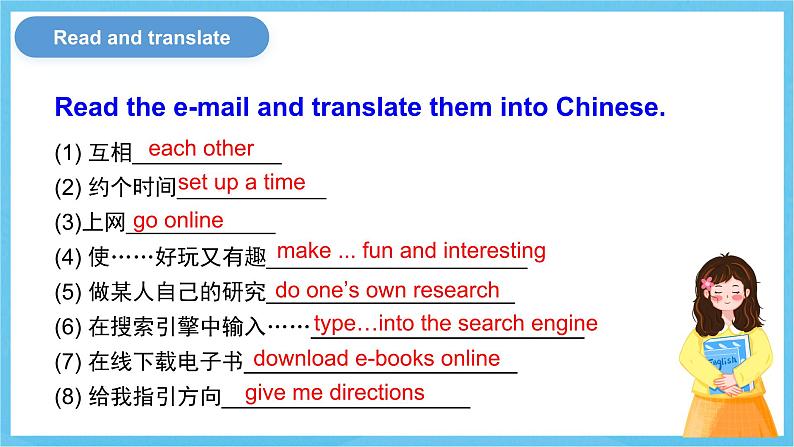 Read and translate

Read the e-mail and translate them into Chinese.

(1) 互相 each other
(2) 约个时间 set up a time
(3)上网 go online
(4) 使……好玩又有趣 make ... fun and interesting
(5) 做某人自己的研究 do one's own research
(6) 在搜索引擎中输入…… type…into the search engine
(7) 在线下载电子书 download e-books online
(8) 给我指引方向 give me directions

English